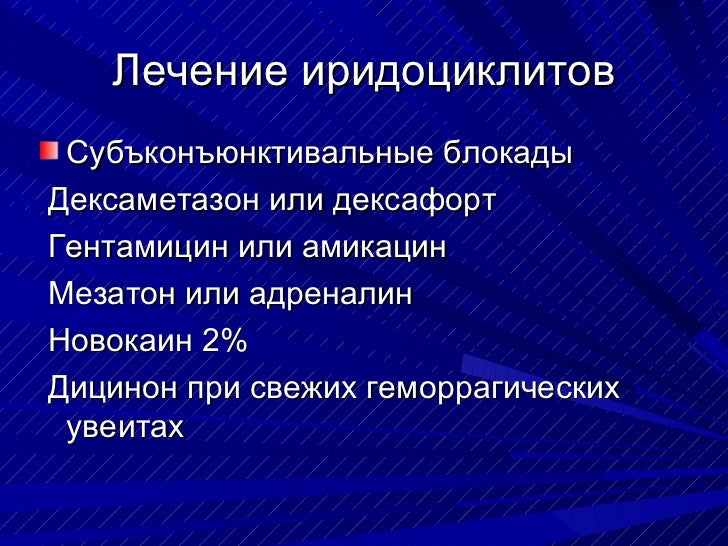 Лечение иридоциклитов

Субъконъюнктивальные блокады
Дексаметазон или дексафорт
Гентамицин или амикацин
Мезатон или адреналин
Новокаин 2%
Дицинон при свежих геморрагических увеитах